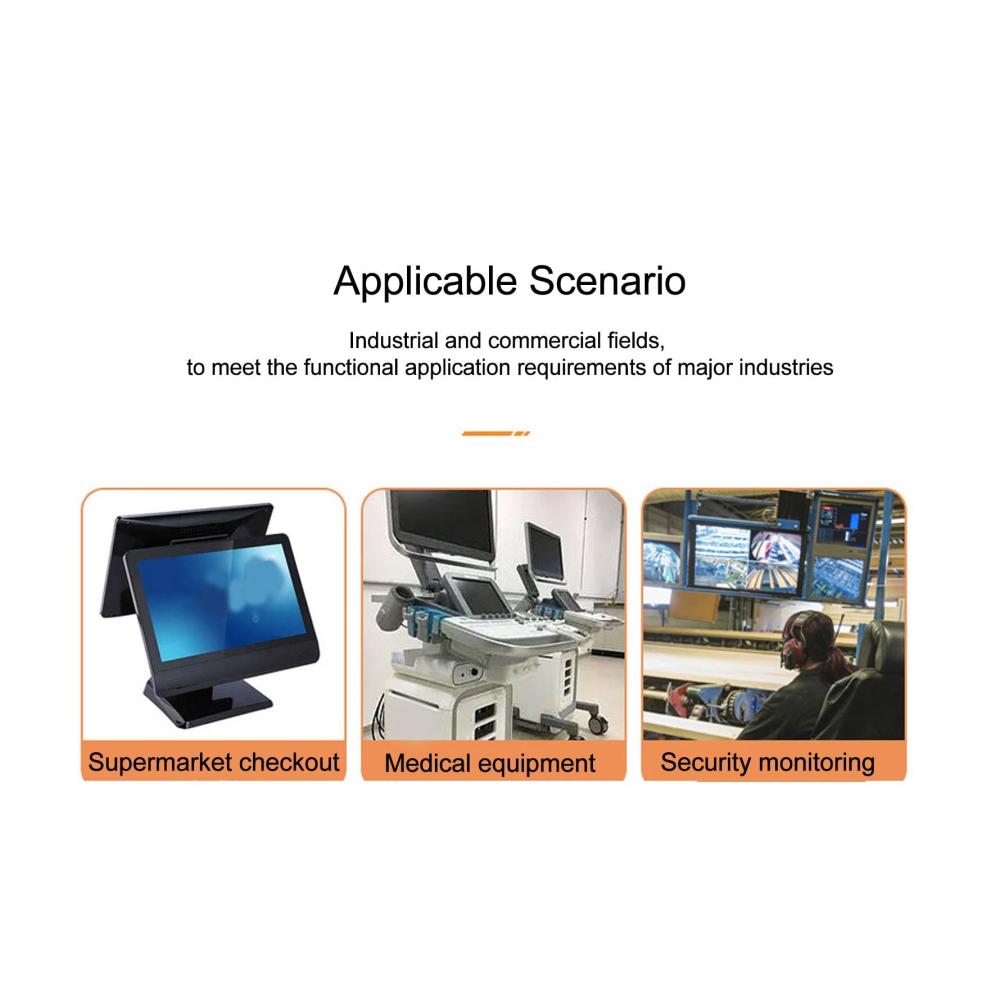 Applicable Scenario

Industrial and commercial fields,
to meet the functional application requirements of major industries

Supermarket checkout

Medical equipment

Security monitoring